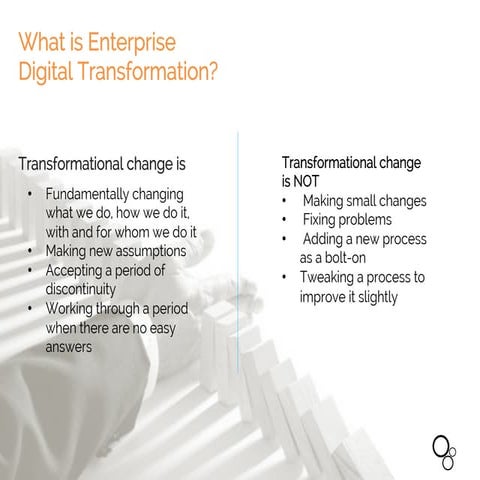 What is Enterprise Digital Transformation?

Transformational change is

• Fundamentally changing what we do, how we do it, with and for whom we do it
• Making new assumptions
• Accepting a period of discontinuity
• Working through a period when there are no easy answers

Transformational change is NOT

• Making small changes
• Fixing problems
• Adding a new process as a bolt-on
• Tweaking a process to improve it slightly